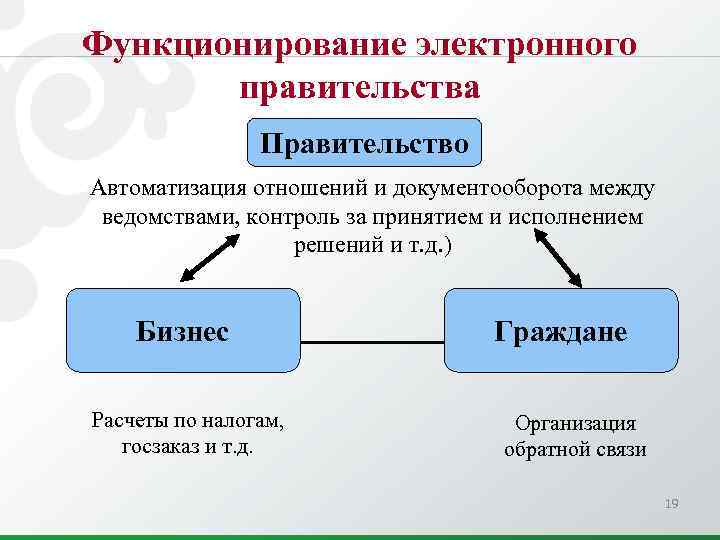 Функционирование электронного правительства

Правительство

Автоматизация отношений и документооборота между ведомствами, контроль за принятием и исполнением решений и т.д.)

Бизнес

Граждане

Расчеты по налогам, госзаказ и т.д.

Организация обратной связи

19